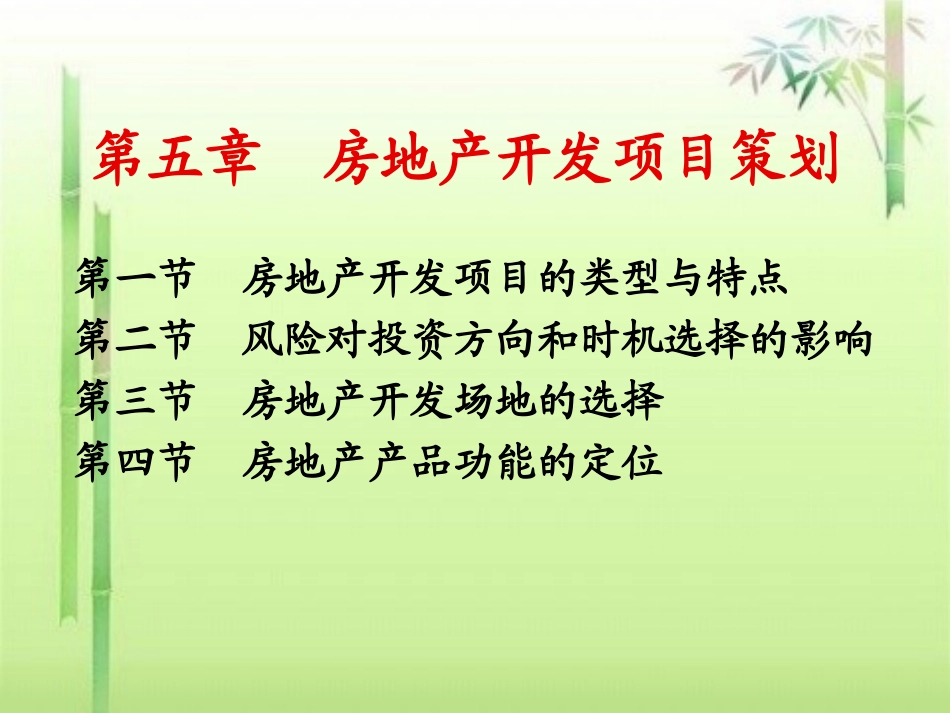 第五章　房地产开发项目策划

第一节　房地产开发项目的类型与特点
第二节　风险对投资方向和时机选择的影响
第三节　房地产开发场地的选择
第四节　房地产产品功能的定位